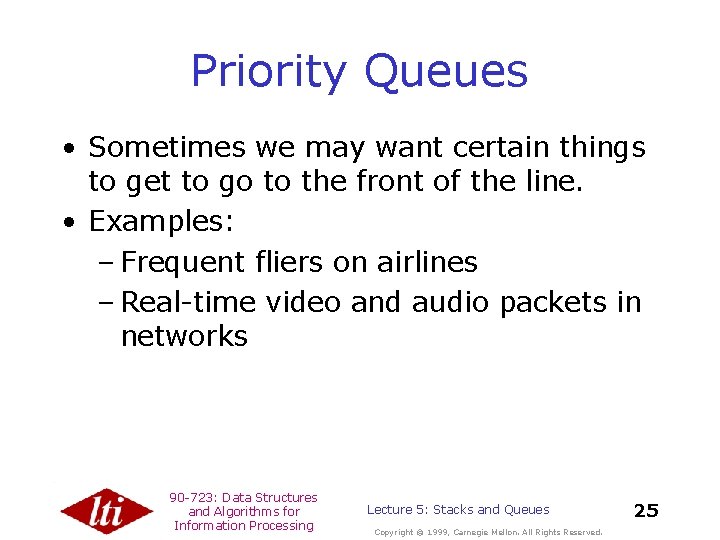 Priority Queues

• Sometimes we may want certain things to get to go to the front of the line.
• Examples:
– Frequent fliers on airlines
– Real-time video and audio packets in networks

lti

90-723: Data Structures and Algorithms for Information Processing

Lecture 5: Stacks and Queues

25

Copyright © 1999, Carnegie Mellon. All Rights Reserved.